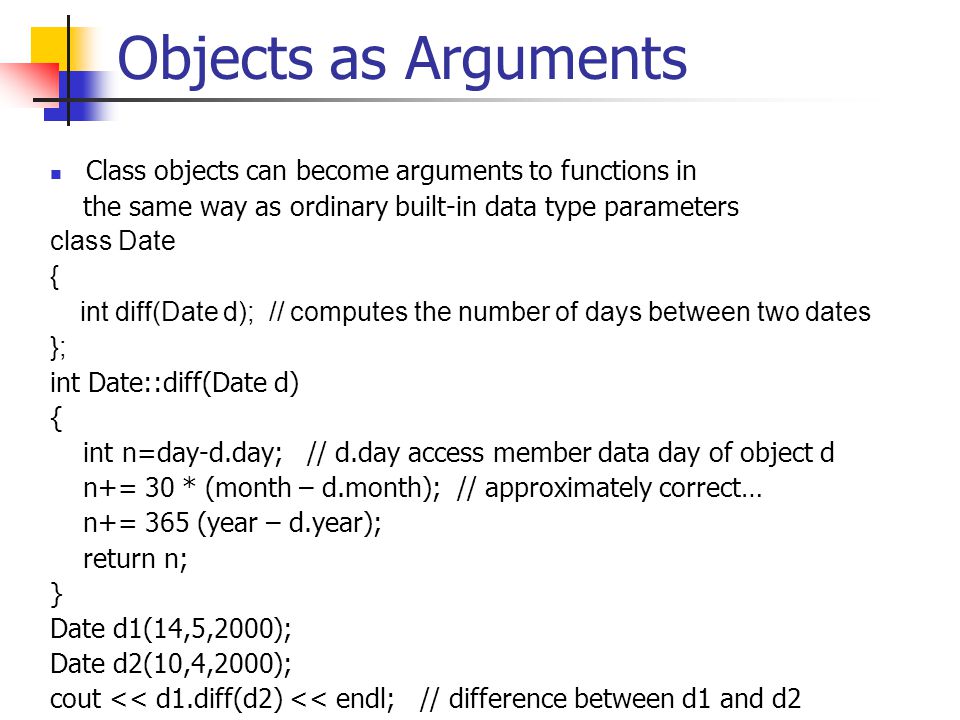 Objects as Arguments

Class objects can become arguments to functions in the same way as ordinary built-in data type parameters

class Date
{
int diff(Date d); // computes the number of days between two dates
};
int Date::diff(Date d)
{
int n=day-d.day; // d.day access member data day of object d
n+= 30 * (month – d.month); // approximately correct…
n+= 365 (year – d.year);
return n;
}
Date d1(14,5,2000);
Date d2(10,4,2000);
cout << d1.diff(d2) << endl; // difference between d1 and d2